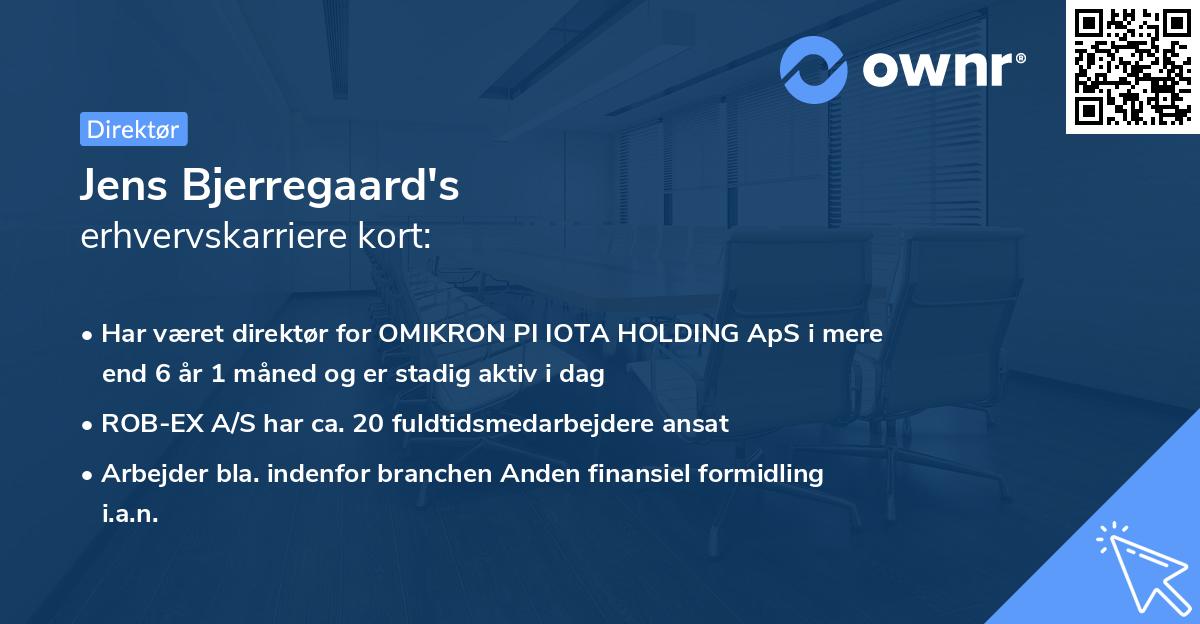 ownr®

Direktør

Jens Bjerregaard's
erhvervskarriere kort:

• Har været direktør for OMIKRON PI IOTA HOLDING ApS i mere end 6 år 1 måned og er stadig aktiv i dag
• ROB-EX A/S har ca. 20 fuldtidsmedarbejdere ansat
• Arbejder bla. indenfor branchen Anden finansiel formidling i.a.n.